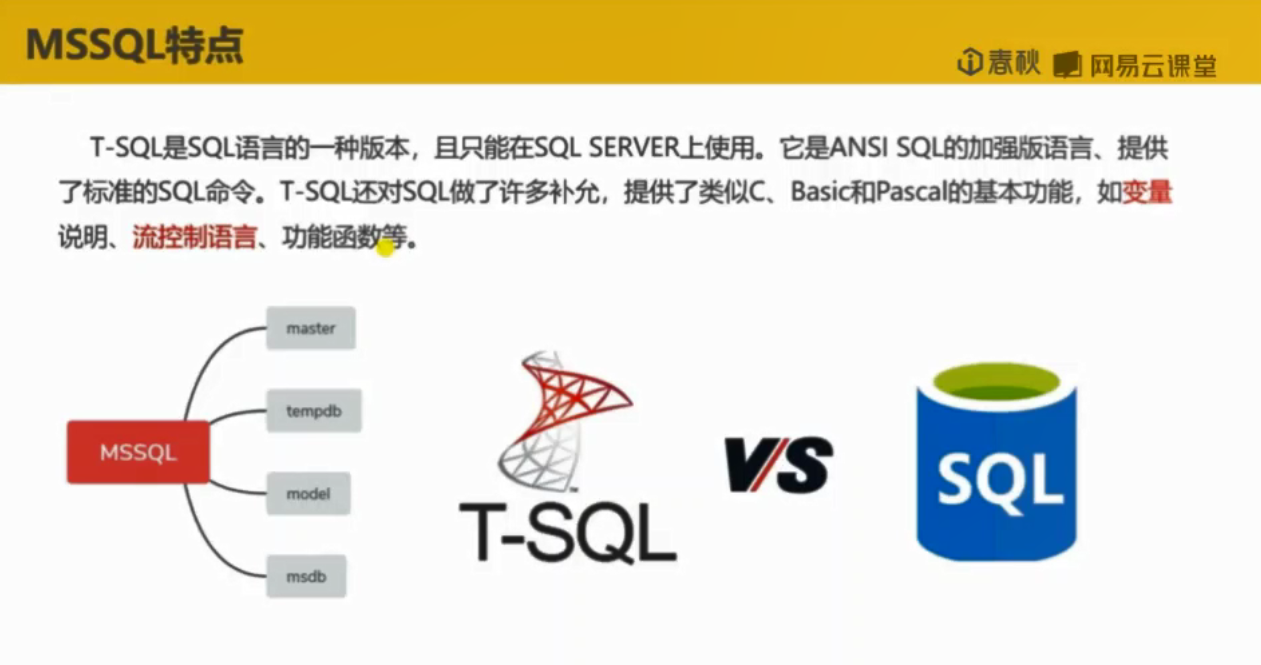 MSSQL特点

春秋 网易云课堂

T-SQL是SQL语言的一种版本，且只能在SQL SERVER上使用。它是ANSI SQL的加强版语言、提供了标准的SQL命令。T-SQL还对SQL做了许多补允，提供了类似C、Basic和Pascal的基本功能，如变量说明、流控制语言、功能函数等。

MSSQL

master

tempdb

model

msdb

T-SQL

VS

SQL